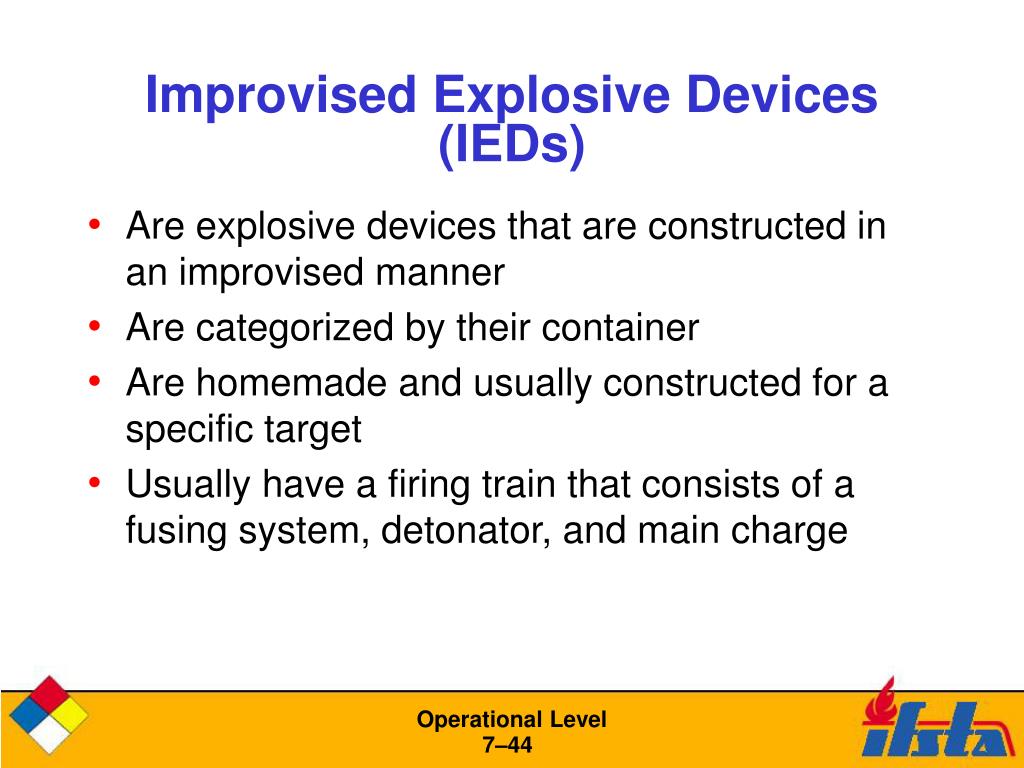 Improvised Explosive Devices (IEDs)

• Are explosive devices that are constructed in an improvised manner
• Are categorized by their container
• Are homemade and usually constructed for a specific target
• Usually have a firing train that consists of a fusing system, detonator, and main charge

Operational Level
7–44

ifsta